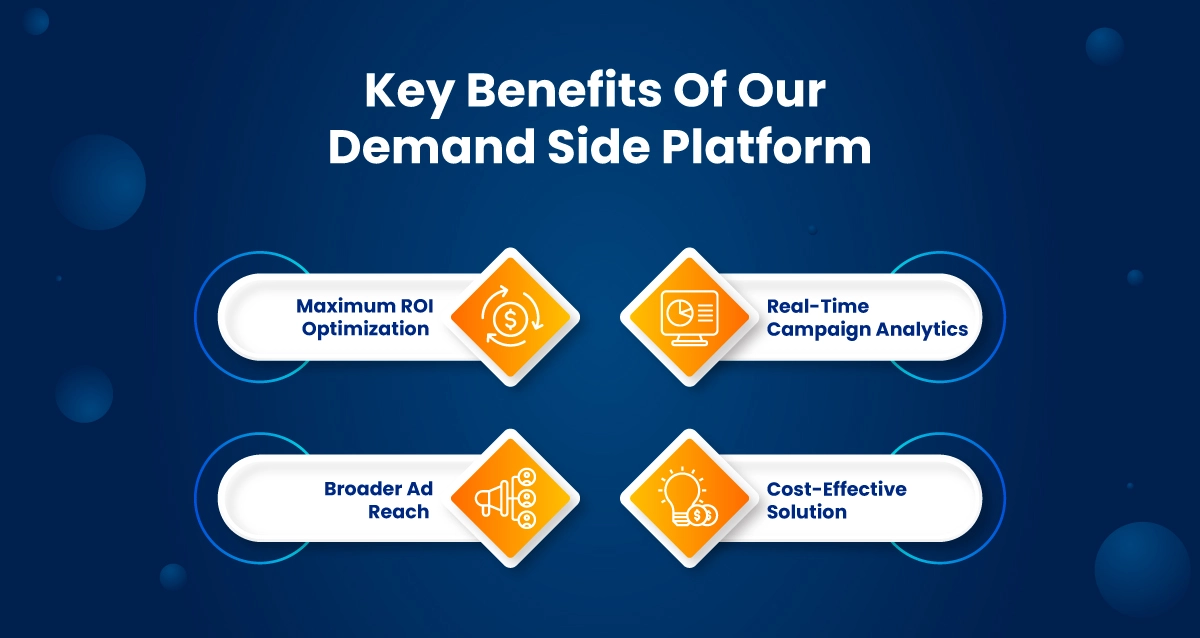 Key Benefits Of Our Demand Side Platform

Maximum ROI Optimization

Real-Time Campaign Analytics

Broader Ad Reach

Cost-Effective Solution